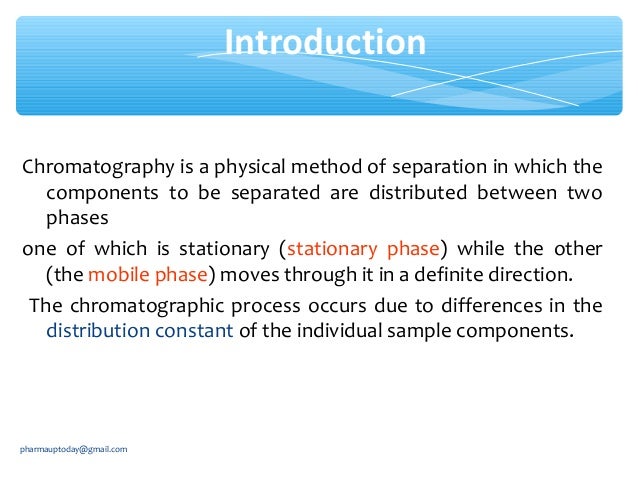 Introduction

Chromatography is a physical method of separation in which the components to be separated are distributed between two phases

one of which is stationary (stationary phase) while the other (the mobile phase) moves through it in a definite direction.

The chromatographic process occurs due to differences in the distribution constant of the individual sample components.

pharmauptoday@gmail.com